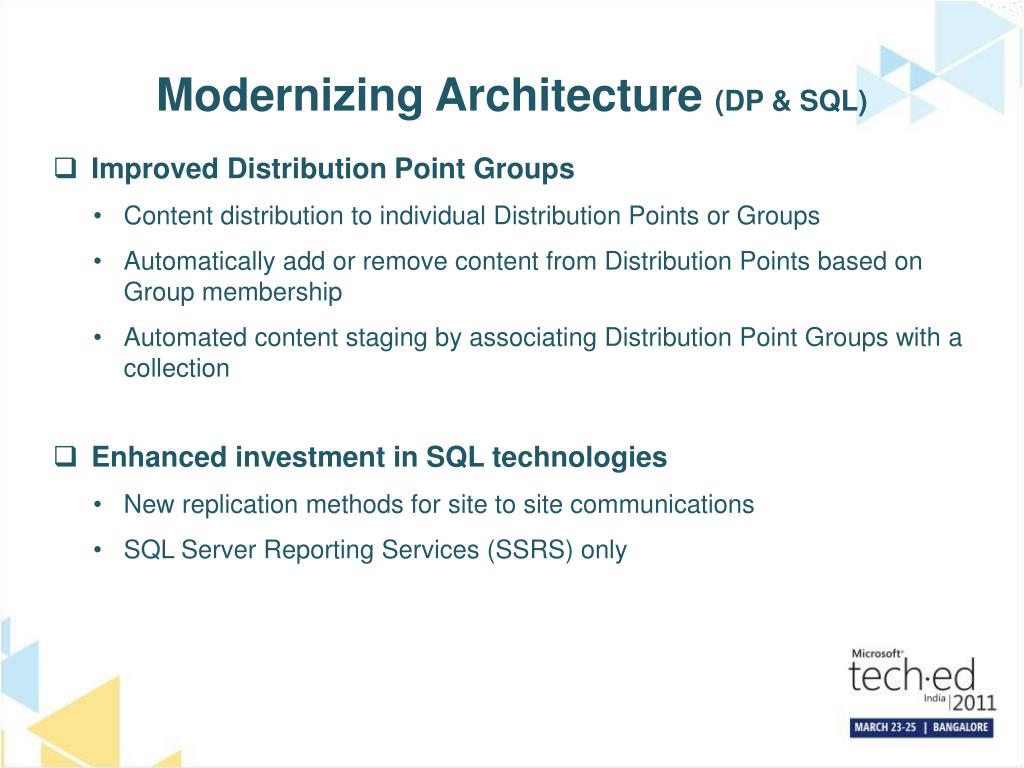 Modernizing Architecture (DP & SQL)

❑ Improved Distribution Point Groups
• Content distribution to individual Distribution Points or Groups
• Automatically add or remove content from Distribution Points based on Group membership
• Automated content staging by associating Distribution Point Groups with a collection

❑ Enhanced investment in SQL technologies
• New replication methods for site to site communications
• SQL Server Reporting Services (SSRS) only

Microsoft® tech·ed India 2011
MARCH 23-25 | BANGALORE